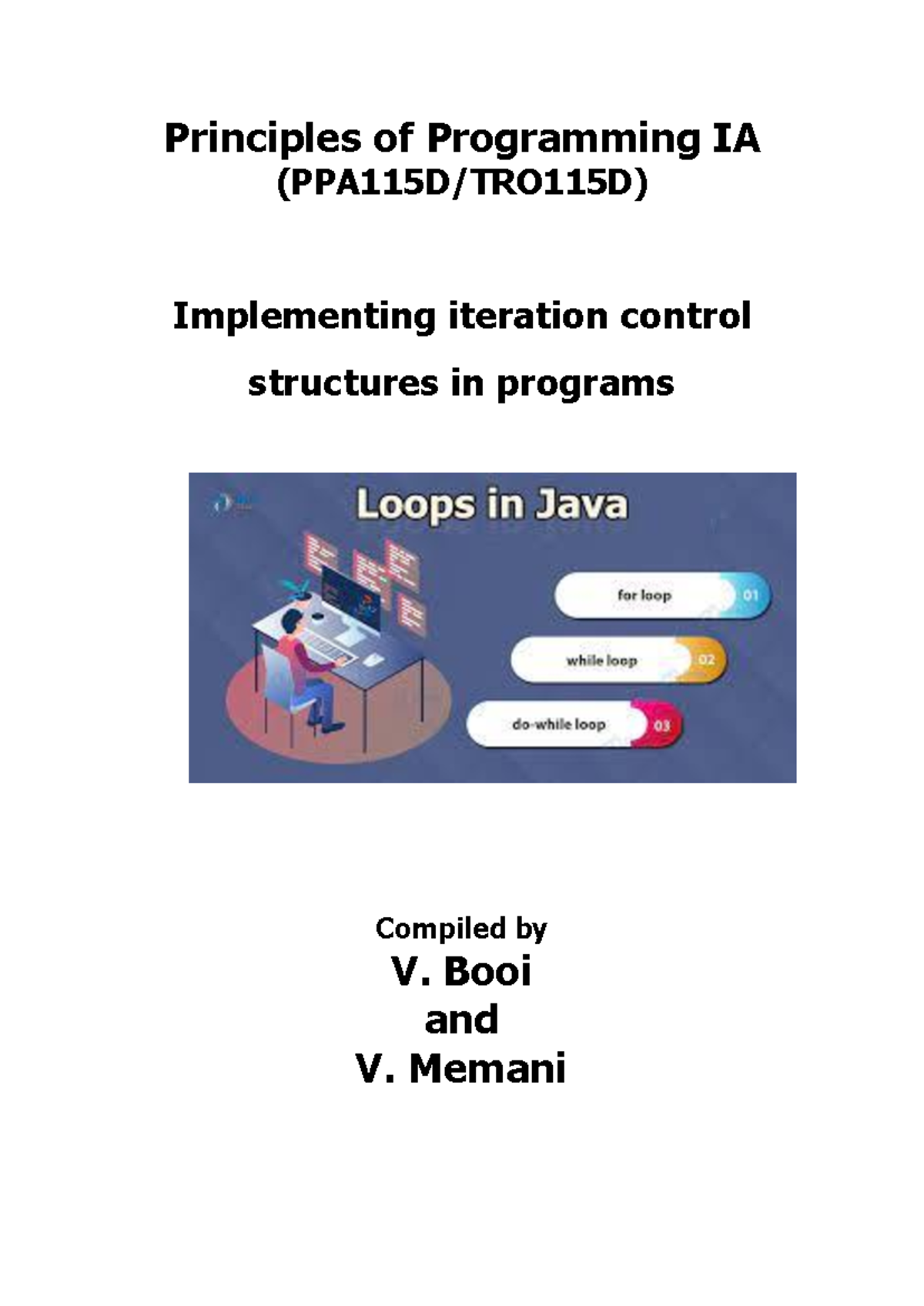 Principles of Programming IA
(PPA115D/TRO115D)

Implementing iteration control structures in programs

Loops in Java

for loop 01

while loop 02

do-while loop 03

Compiled by
V. Booi
and
V. Memani